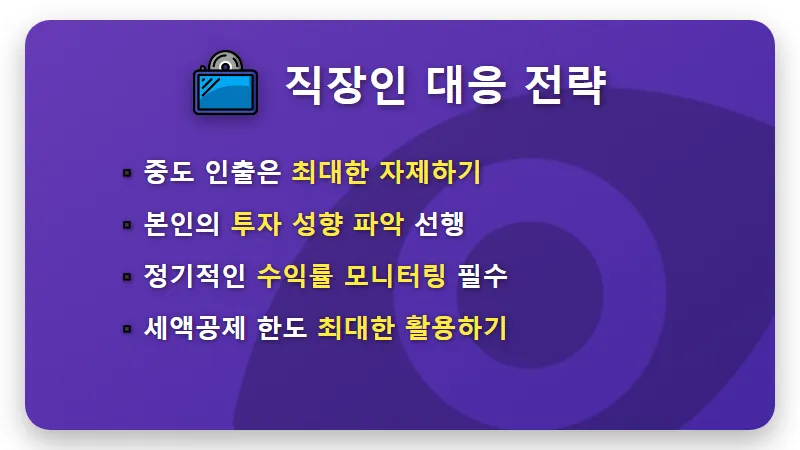 직장인 대응 전략

▪ 중도 인출은 최대한 자제하기
▪ 본인의 투자 성향 파악 선행
▪ 정기적인 수익률 모니터링 필수
▪ 세액공제 한도 최대한 활용하기